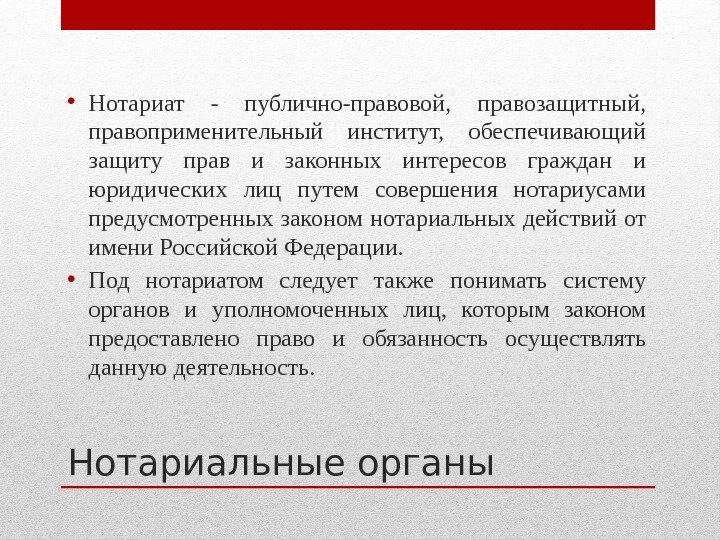 • Нотариат - публично-правовой, правозащитный, правоприменительный институт, обеспечивающий защиту прав и законных интересов граждан и юридических лиц путем совершения нотариусами предусмотренных законом нотариальных действий от имени Российской Федерации.

• Под нотариатом следует также понимать систему органов и уполномоченных лиц, которым законом предоставлено право и обязанность осуществлять данную деятельность.

Нотариальные органы